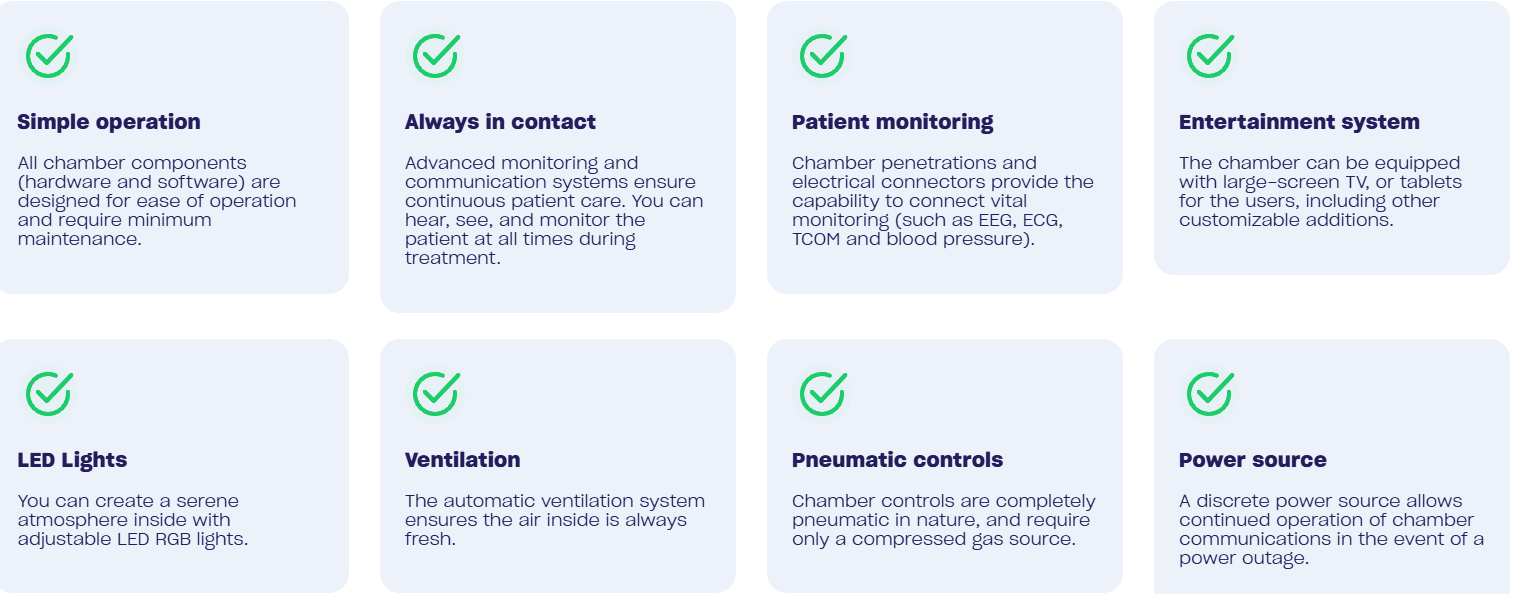 Simple operation

All chamber components (hardware and software) are designed for ease of operation and require minimum maintenance.

Always in contact

Advanced monitoring and communication systems ensure continuous patient care. You can hear, see, and monitor the patient at all times during treatment.

Patient monitoring

Chamber penetrations and electrical connectors provide the capability to connect vital monitoring (such as EEG, ECG, TCOM and blood pressure).

Entertainment system

The chamber can be equipped with large-screen TV, or tablets for the users, including other customizable additions.

LED Lights

You can create a serene atmosphere inside with adjustable LED RGB lights.

Ventilation

The automatic ventilation system ensures the air inside is always fresh.

Pneumatic controls

Chamber controls are completely pneumatic in nature, and require only a compressed gas source.

Power source

A discrete power source allows continued operation of chamber communications in the event of a power outage.